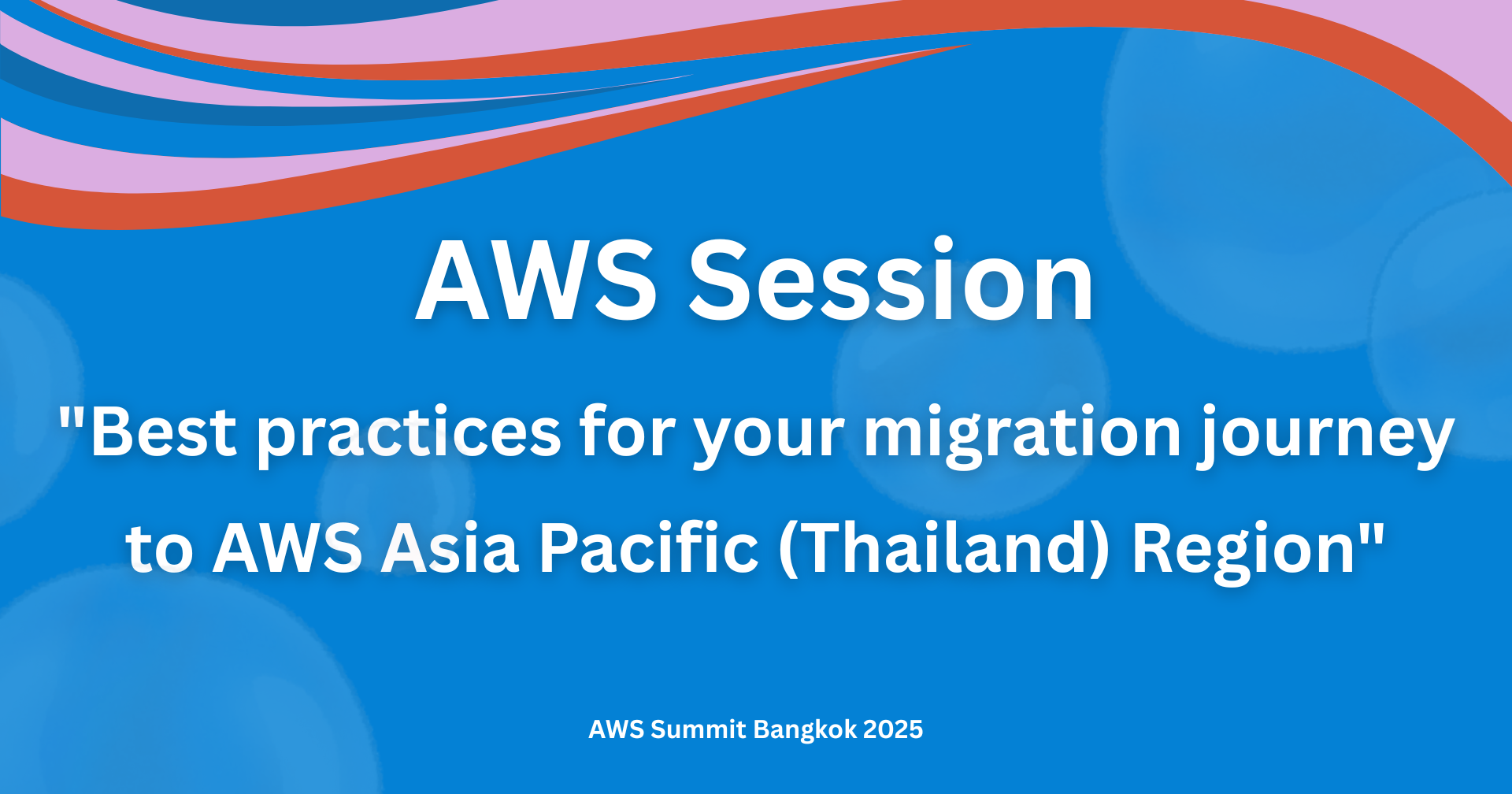 AWS Session

"Best practices for your migration journey to AWS Asia Pacific (Thailand) Region"

AWS Summit Bangkok 2025